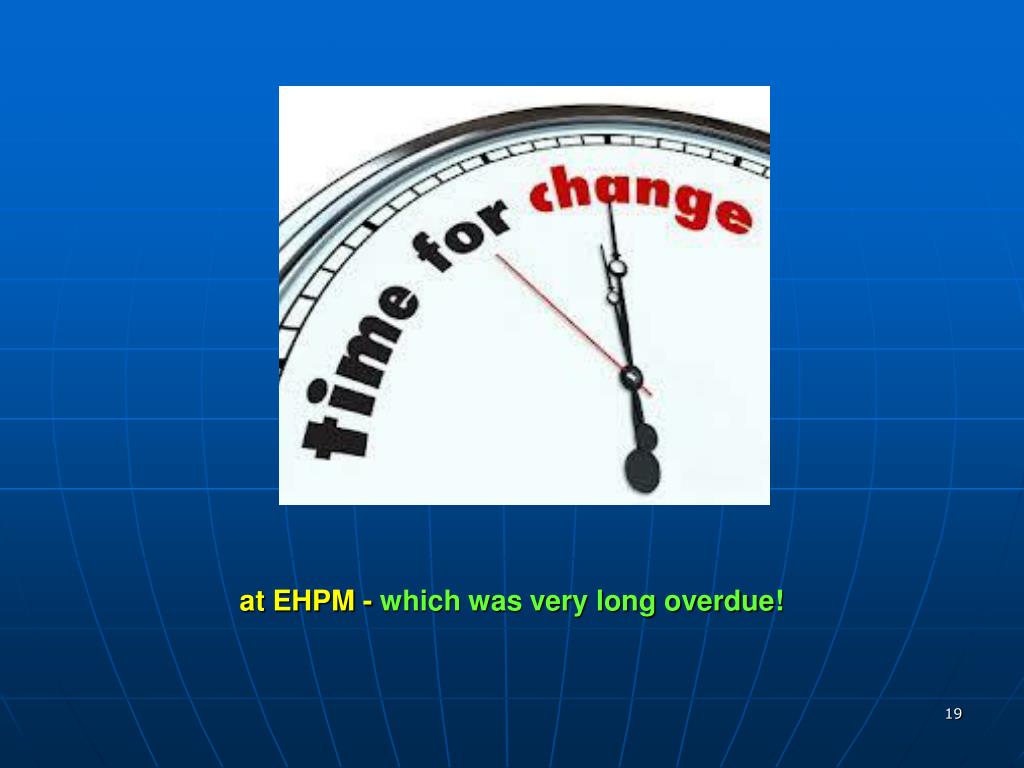 time for change

at EHPM - which was very long overdue!

19